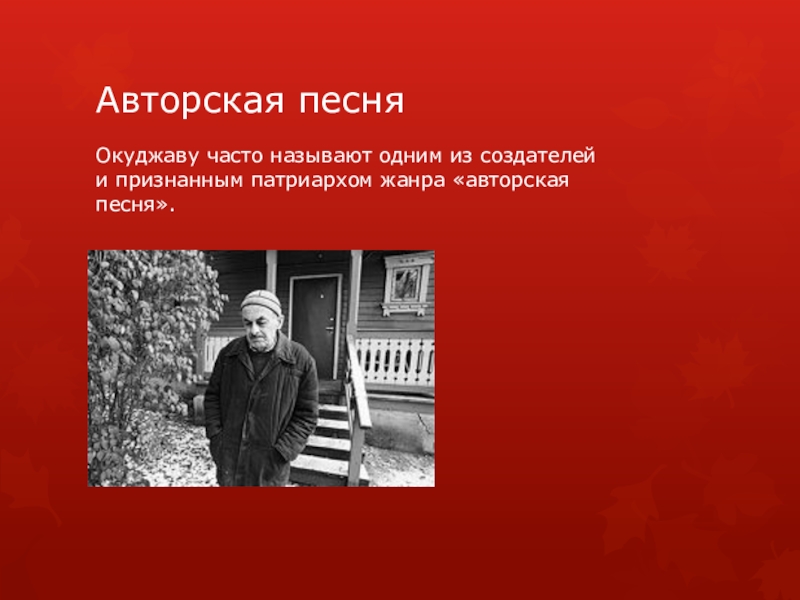 Авторская песня

Окуджаву часто называют одним из создателей и признанным патриархом жанра «авторская песня».